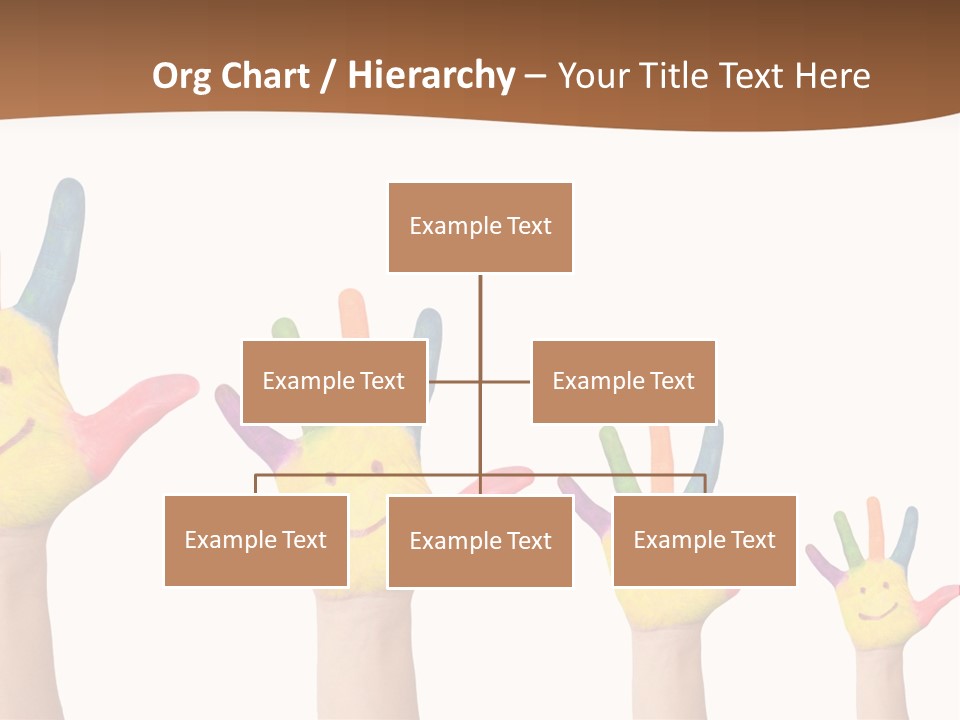 Org Chart / Hierarchy – Your Title Text Here

Example Text

Example Text

Example Text

Example Text

Example Text

Example Text